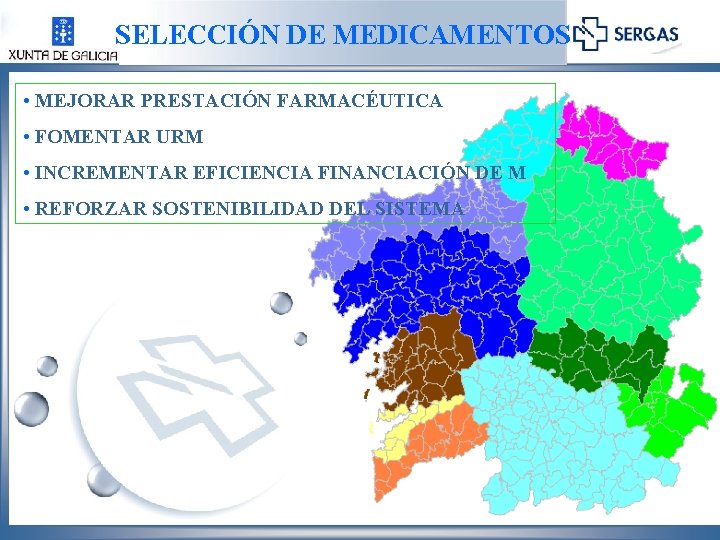 XUNTA DE GALICIA

SELECCIÓN DE MEDICAMENTOS

SERGAS

• MEJORAR PRESTACIÓN FARMACÉUTICA

• FOMENTAR URM

• INCREMENTAR EFICIENCIA FINANCIACIÓN DE M

• REFORZAR SOSTENIBILIDAD DEL SISTEMA